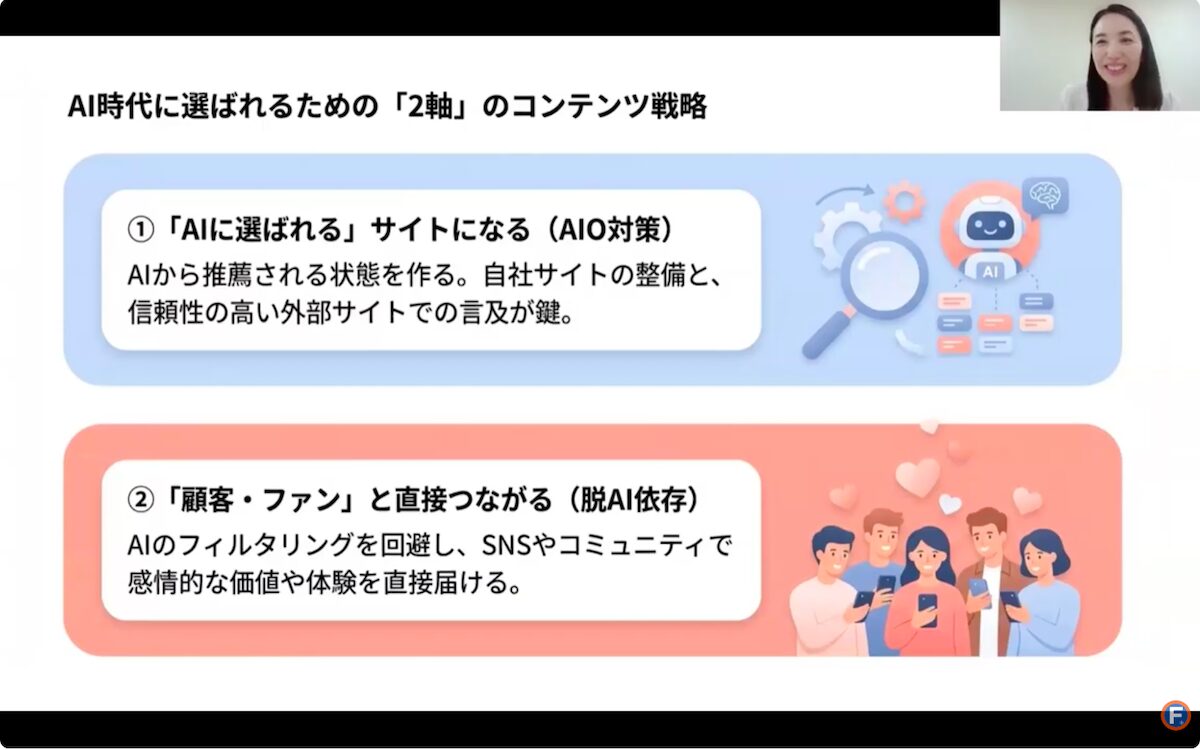 AI時代に選ばれるための「2軸」のコンテンツ戦略

①「AIに選ばれる」サイトになる（AIO対策）
AIから推薦される状態を作る。自社サイトの整備と、信頼性の高い外部サイトでの言及が鍵。

AI

②「顧客・ファン」と直接つながる（脱AI依存）
AIのフィルタリングを回避し、SNSやコミュニティで感情的な価値や体験を直接届ける。

F